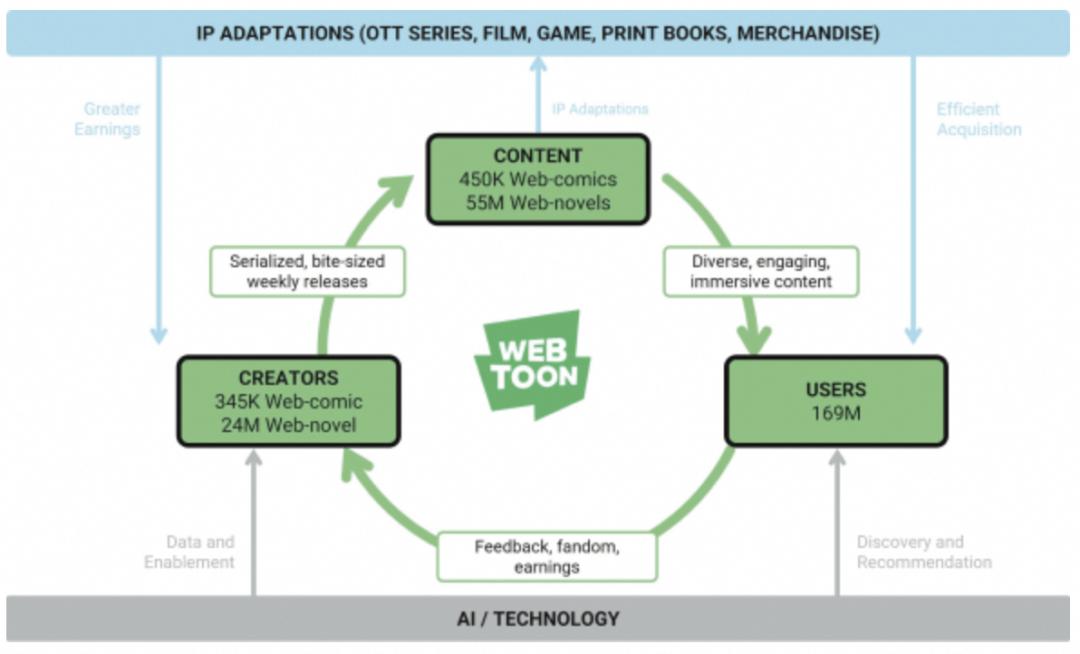 IP ADAPTATIONS (OTT SERIES, FILM, GAME, PRINT BOOKS, MERCHANDISE)

Greater Earnings

IP Adaptations

Efficient Acquisition

CONTENT
450K Web-comics
55M Web-novels

Serialized, bite-sized weekly releases

Diverse, engaging, immersive content

WEB TOON

CREATORS
345K Web-comic
24M Web-novel

USERS
169M

Feedback, fandom, earnings

Data and Enablement

Discovery and Recommendation

AI / TECHNOLOGY